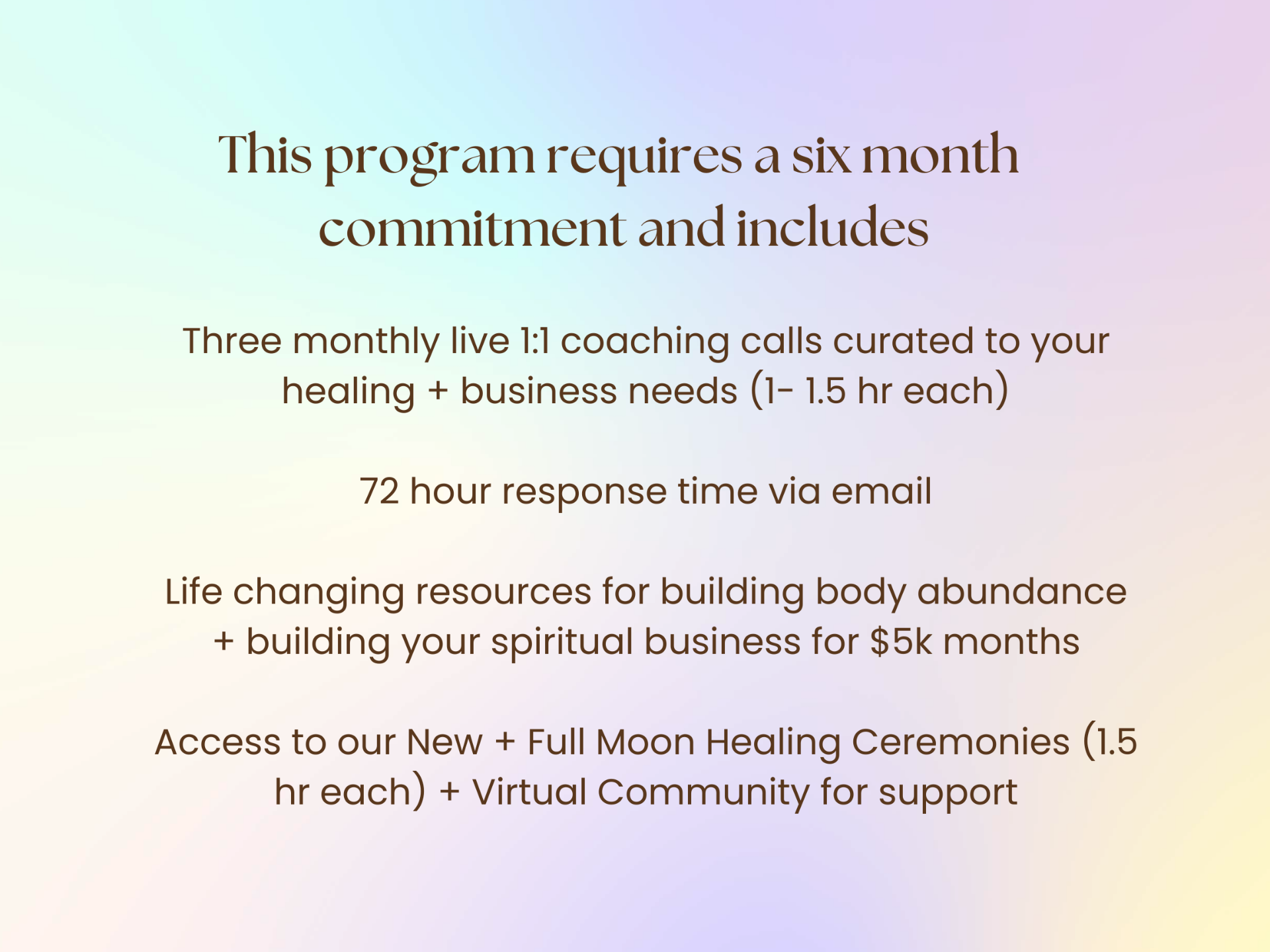 This program requires a six month commitment and includes

Three monthly live 1:1 coaching calls curated to your healing + business needs (1- 1.5 hr each)

72 hour response time via email

Life changing resources for building body abundance + building your spiritual business for \$5k months

Access to our New + Full Moon Healing Ceremonies (1.5 hr each) + Virtual Community for support